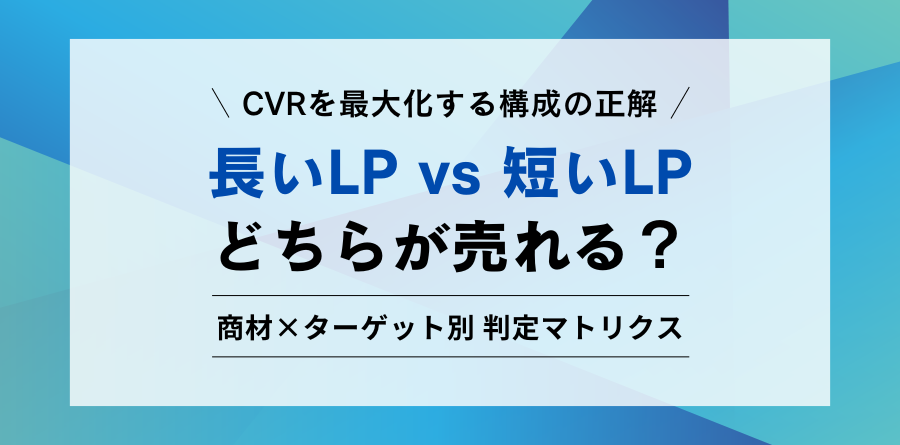 ＼ CVRを最大化する構成の正解 ／

長いLP vs 短いLP
どちらが売れる？

商材×ターゲット別 判定マトリクス